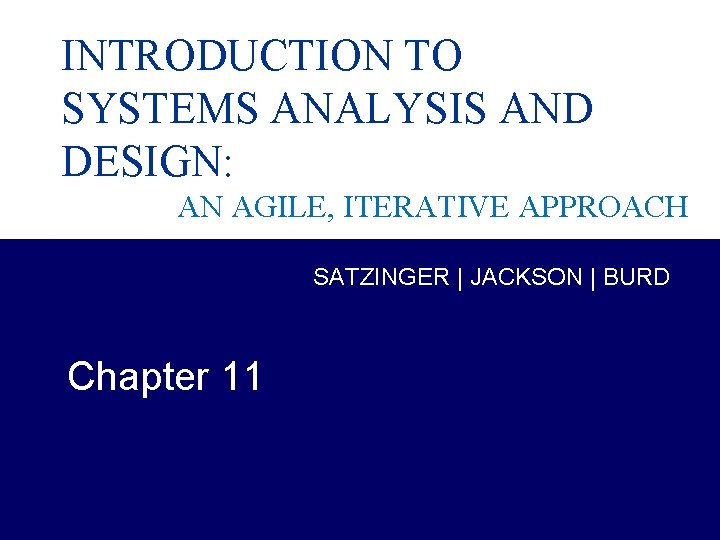 INTRODUCTION TO SYSTEMS ANALYSIS AND DESIGN:

AN AGILE, ITERATIVE APPROACH

SATZINGER | JACKSON | BURD

Chapter 11